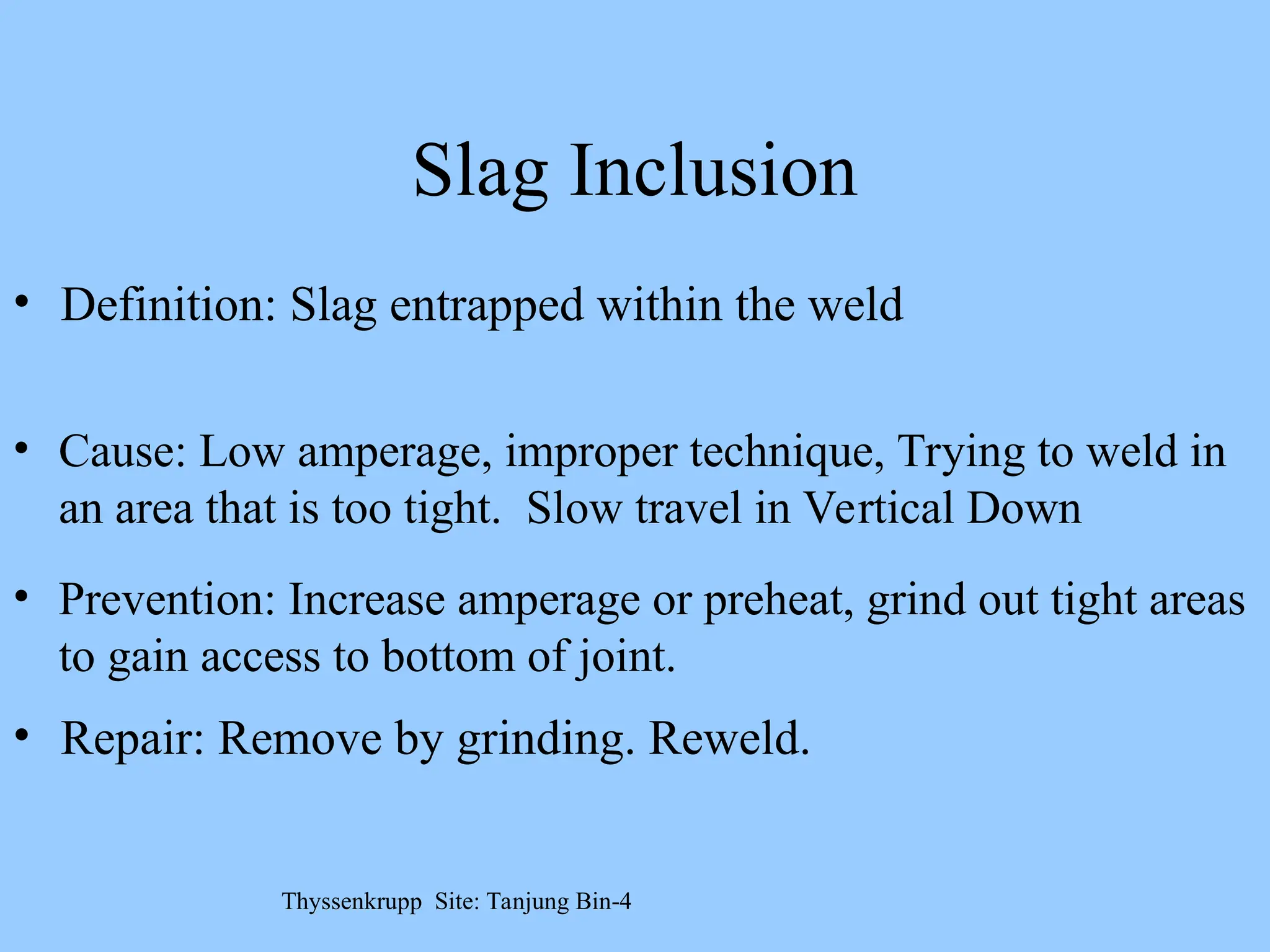 Slag Inclusion

• Definition: Slag entrapped within the weld

• Cause: Low amperage, improper technique, Trying to weld in an area that is too tight. Slow travel in Vertical Down

• Prevention: Increase amperage or preheat, grind out tight areas to gain access to bottom of joint.

• Repair: Remove by grinding. Reweld.

Thyssenkrupp Site: Tanjung Bin-4